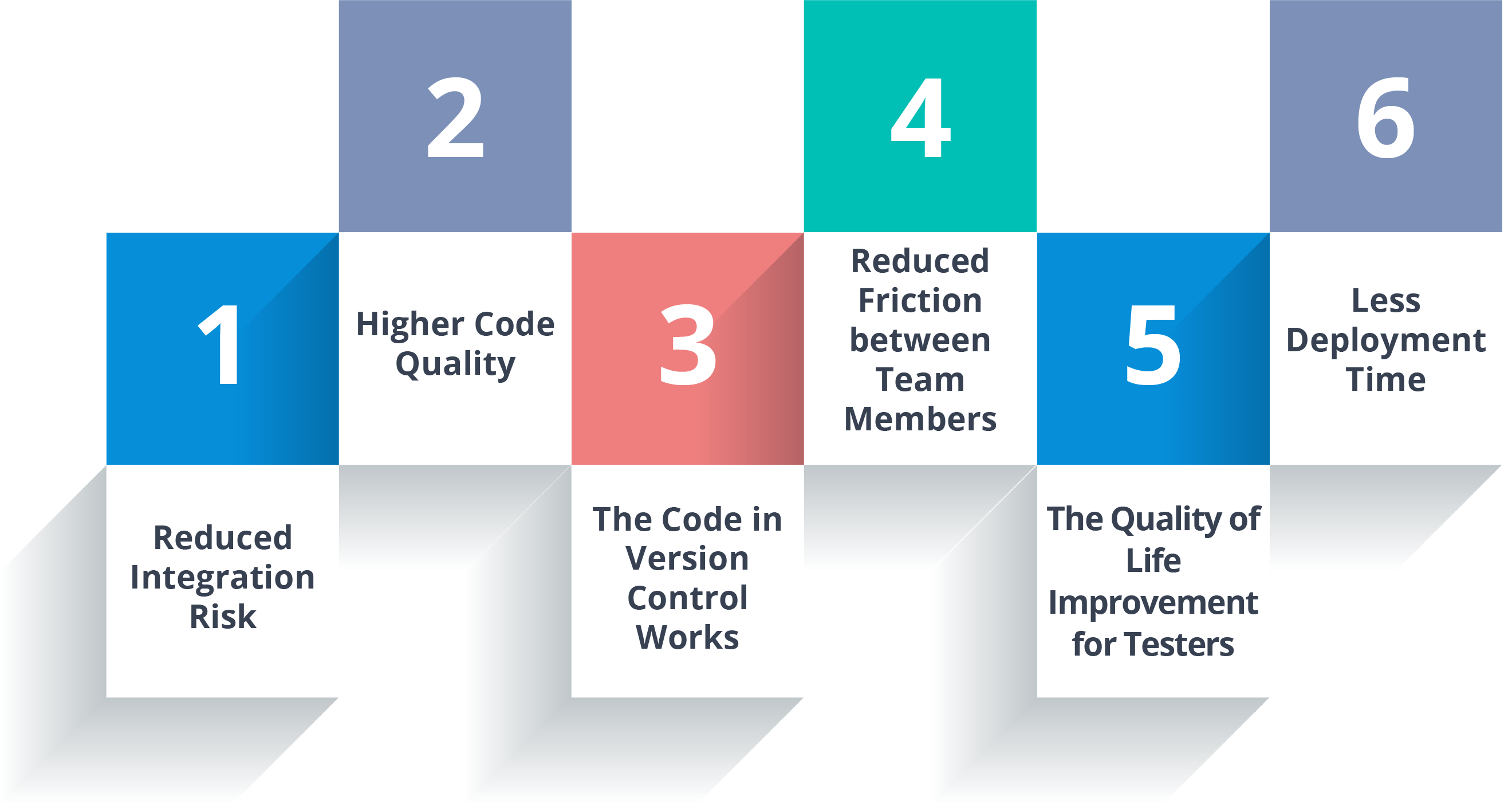 1
Reduced Integration Risk

2
Higher Code Quality

3
The Code in Version Control Works

4
Reduced Friction between Team Members

5
The Quality of Life Improvement for Testers

6
Less Deployment Time